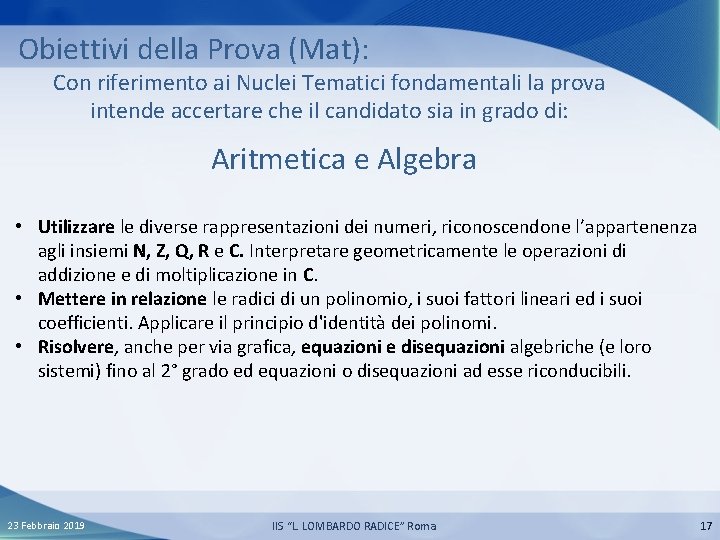 Obiettivi della Prova (Mat):

Con riferimento ai Nuclei Tematici fondamentali la prova intende accertare che il candidato sia in grado di:

Aritmetica e Algebra

• Utilizzare le diverse rappresentazioni dei numeri, riconoscendone l'appartenenza agli insiemi N, Z, Q, R e C. Interpretare geometricamente le operazioni di addizione e di moltiplicazione in C.
• Mettere in relazione le radici di un polinomio, i suoi fattori lineari ed i suoi coefficienti. Applicare il principio d'identità dei polinomi.
• Risolvere, anche per via grafica, equazioni e disequazioni algebriche (e loro sistemi) fino al 2° grado ed equazioni o disequazioni ad esse riconducibili.

23 Febbraio 2019

IIS "L. LOMBARDO RADICE" Roma

17